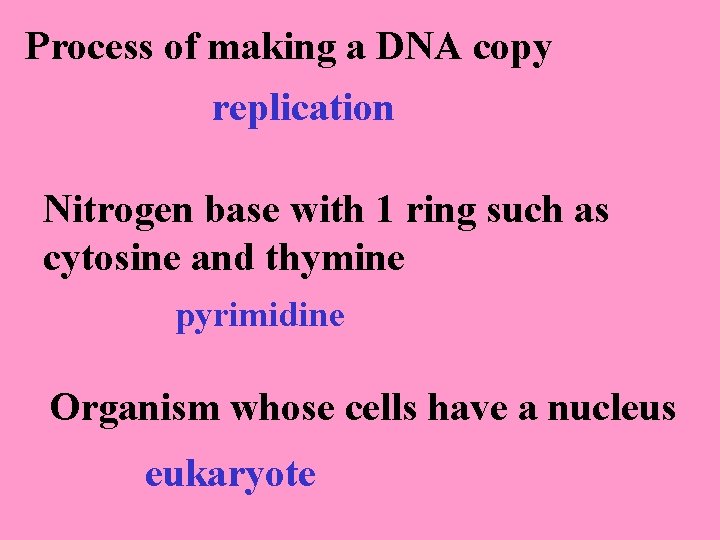 Process of making a DNA copy

replication

Nitrogen base with 1 ring such as cytosine and thymine

pyrimidine

Organism whose cells have a nucleus

eukaryote